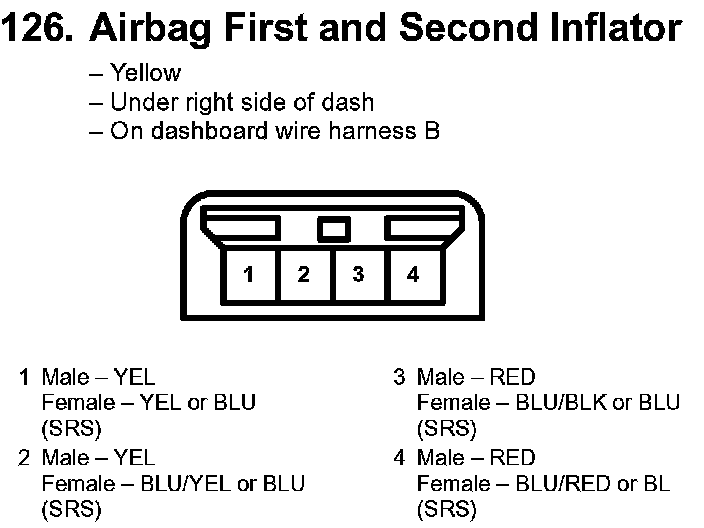 126. Airbag First and Second Inflator

– Yellow
– Under right side of dash
– On dashboard wire harness B

1 2 3 4

1 Male – YEL
Female – YEL or BLU
(SRS)

2 Male – YEL
Female – BLU/YEL or BLU
(SRS)

3 Male – RED
Female – BLU/BLK or BLU
(SRS)

4 Male – RED
Female – BLU/RED or BL
(SRS)